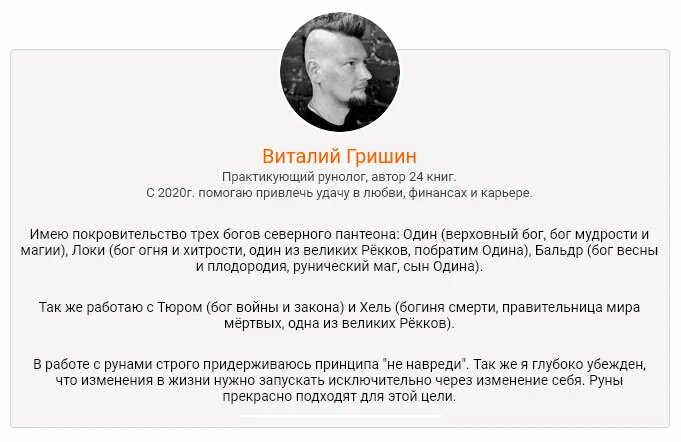 Виталий Гришин
Практикующий рунолог, автор 24 книг.
С 2020г. помогаю привлечь удачу в любви, финансах и карьере.

Имею покровительство трех богов северного пантеона: Один (верховный бог, бог мудрости и магии), Локи (бог огня и хитрости, один из великих Рёкков, побратим Одина), Бальдр (бог весны и плодородия, рунический маг, сын Одина).

Так же работаю с Тюром (бог войны и закона) и Хель (богиня смерти, правительница мира мёртвых, одна из великих Рёкков).

В работе с рунами строго придерживаюсь принципа "не навреди". Так же я глубоко убежден, что изменения в жизни нужно запускать исключительно через изменение себя. Руны прекрасно подходят для этой цели.